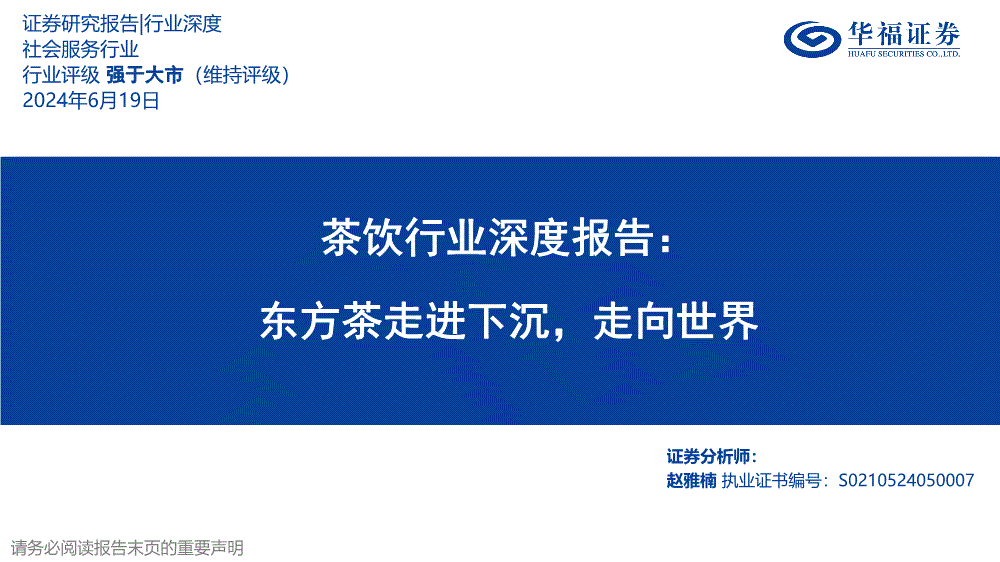 证券研究报告|行业深度
社会服务行业
行业评级 强于大市（维持评级）
2024年6月19日

华福证券
HUAFU SECURITIES CO.,LTD.

茶饮行业深度报告：

东方茶走进下沉，走向世界

证券分析师：
赵雅楠 执业证书编号：S0210524050007

请务必阅读报告末页的重要声明